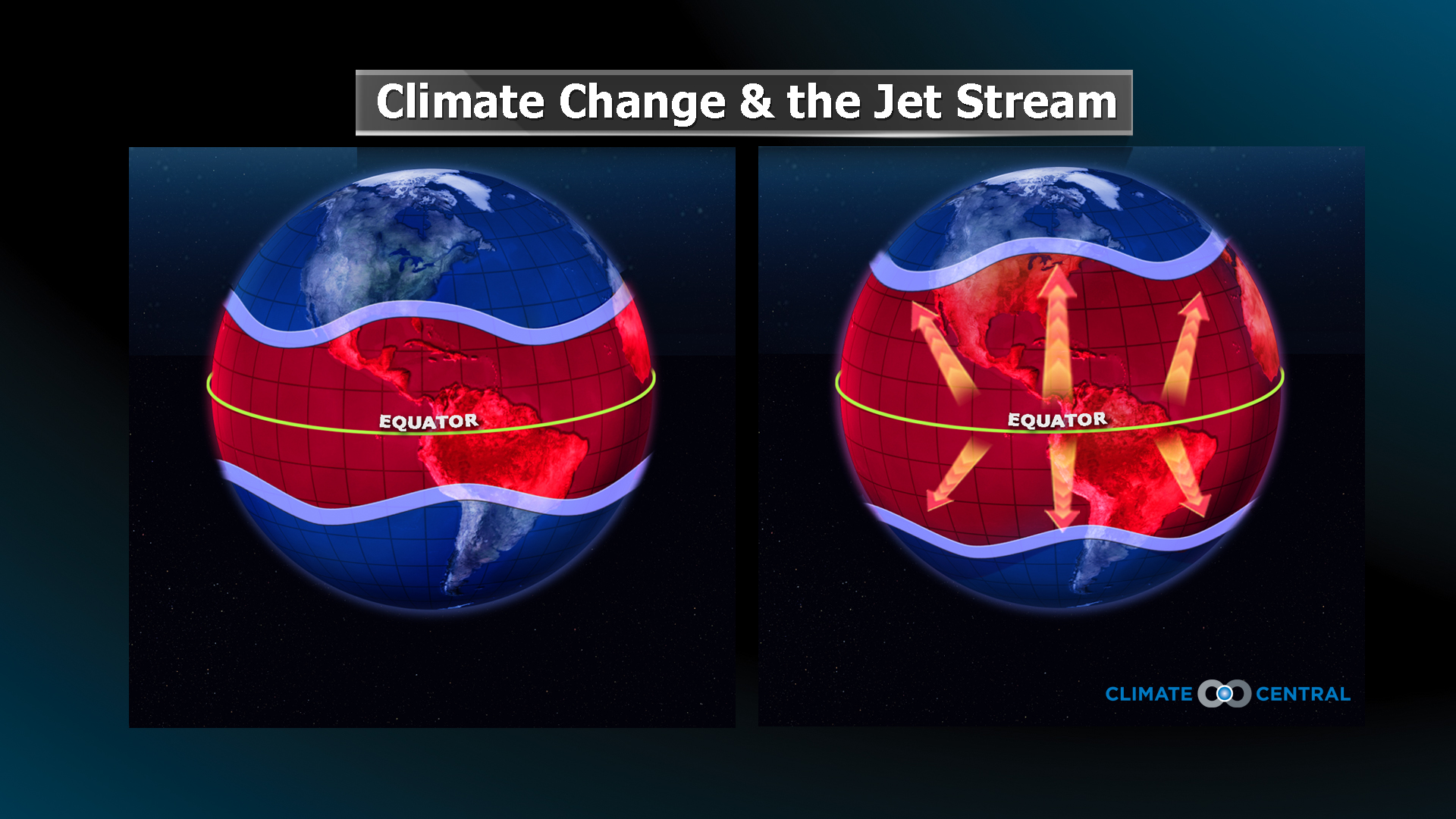 Climate Change & the Jet Stream

EQUATOR

EQUATOR

CLIMATE CENTRAL